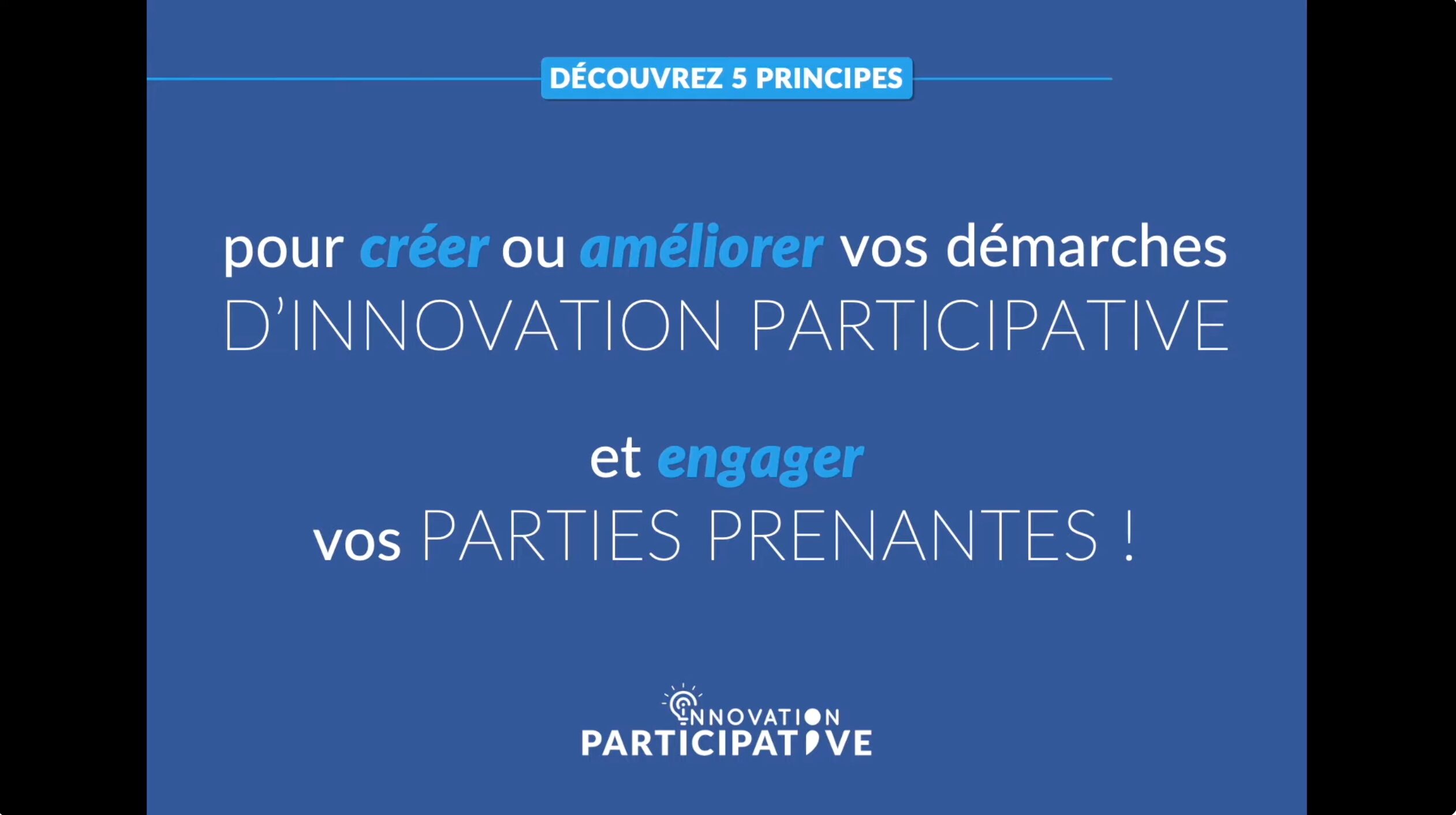 DÉCOUVREZ 5 PRINCIPES

pour créer ou améliorer vos démarches D'INNOVATION PARTICIPATIVE

et engager vos PARTIES PRENANTES !

INNOVATION PARTICIPATIVE